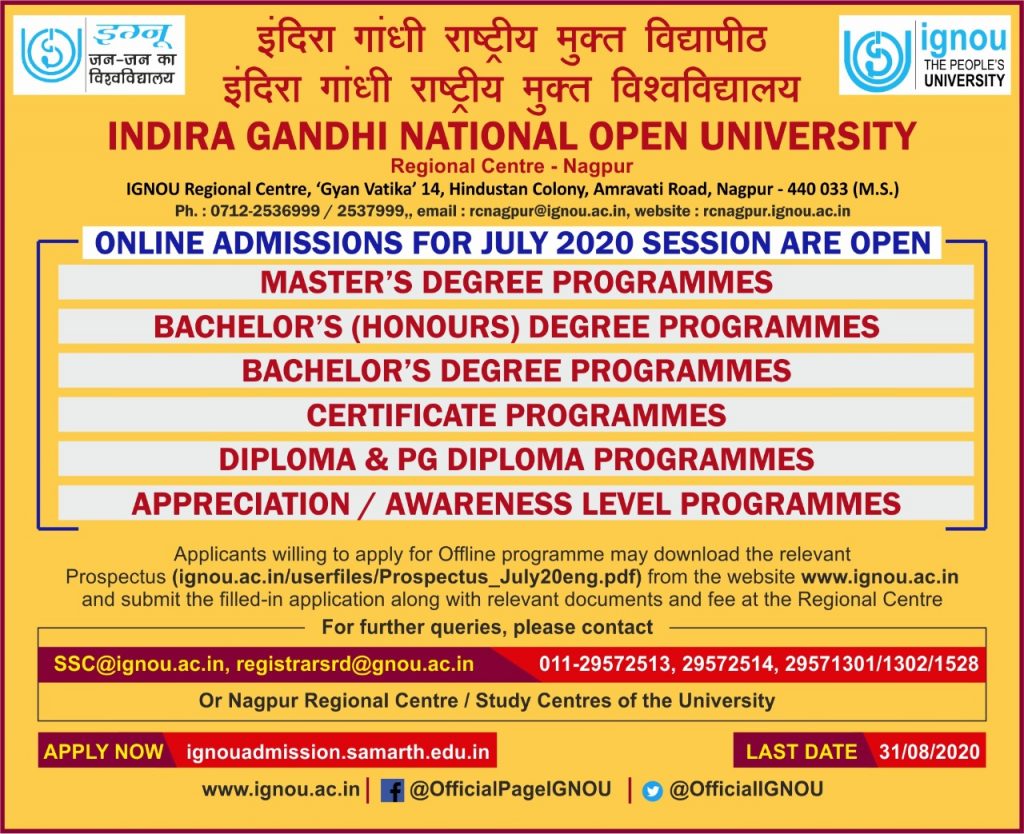 इग्नू
जन-जन का विश्वविद्यालय

इंदिरा गांधी राष्ट्रीय मुक्त विद्यापीठ
इंदिरा गांधी राष्ट्रीय मुक्त विश्वविद्यालय

ignou
THE PEOPLE'S UNIVERSITY

INDIRA GANDHI NATIONAL OPEN UNIVERSITY
Regional Centre - Nagpur
IGNOU Regional Centre, 'Gyan Vatika' 14, Hindustan Colony, Amravati Road, Nagpur - 440 033 (M.S.)
Ph. : 0712-2536999 / 2537999,, email : rcnagpur@ignou.ac.in, website : rcnagpur.ignou.ac.in

ONLINE ADMISSIONS FOR JULY 2020 SESSION ARE OPEN

MASTER'S DEGREE PROGRAMMES
BACHELOR'S (HONOURS) DEGREE PROGRAMMES
BACHELOR'S DEGREE PROGRAMMES
CERTIFICATE PROGRAMMES
DIPLOMA & PG DIPLOMA PROGRAMMES
APPRECIATION / AWARENESS LEVEL PROGRAMMES

Applicants willing to apply for Offline programme may download the relevant Prospectus (ignou.ac.in/userfiles/Prospectus_July20eng.pdf) from the website www.ignou.ac.in and submit the filled-in application along with relevant documents and fee at the Regional Centre

For further queries, please contact
SSC@ignou.ac.in, registrarsrd@gnou.ac.in
011-29572513, 29572514, 29571301/1302/1528
Or Nagpur Regional Centre / Study Centres of the University

APPLY NOW ignouadmission.samarth.edu.in
LAST DATE 31/08/2020

www.ignou.ac.in | @OfficialPageIGNOU | @OfficialIGNOU